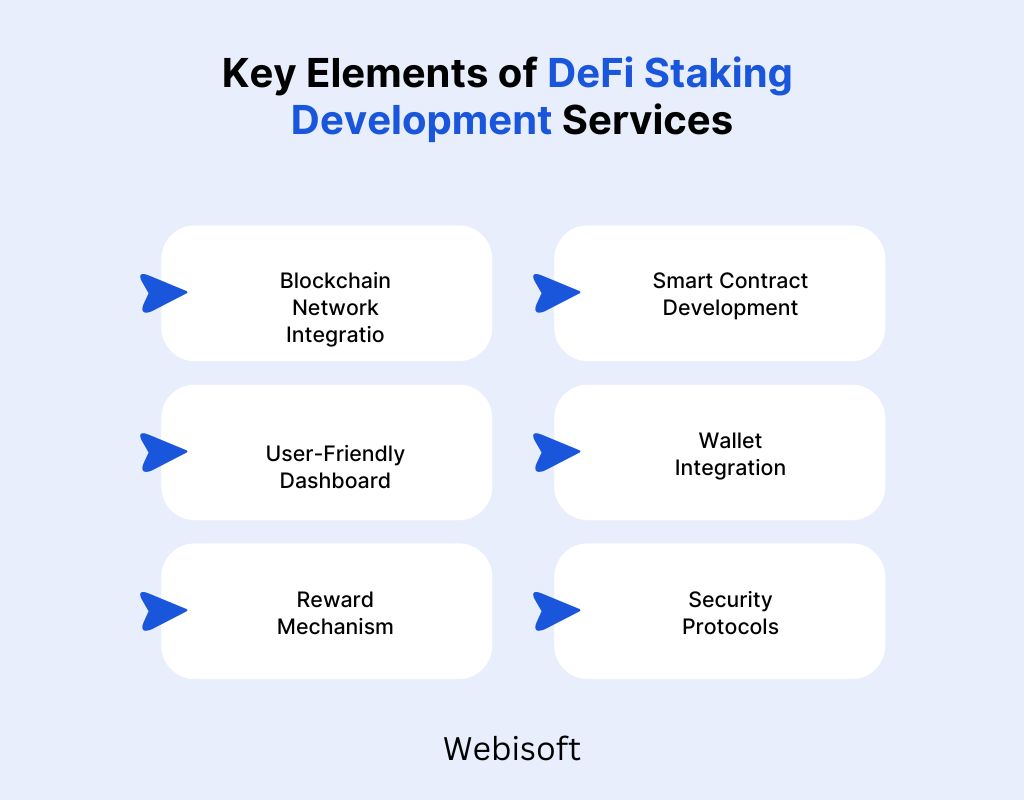 Key Elements of DeFi Staking Development Services

Blockchain Network Integratio

Smart Contract Development

User-Friendly Dashboard

Wallet Integration

Reward Mechanism

Security Protocols

Webisoft